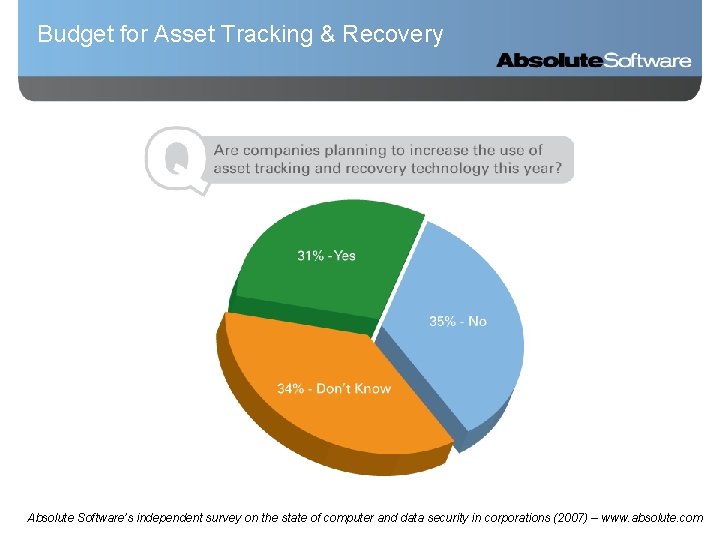 Budget for Asset Tracking & Recovery

AbsoluteSoftware

Q

Are companies planning to increase the use of asset tracking and recovery technology this year?

31% - Yes

35% - No

34% - Don't Know

Absolute Software's independent survey on the state of computer and data security in corporations (2007) – www.absolute.com